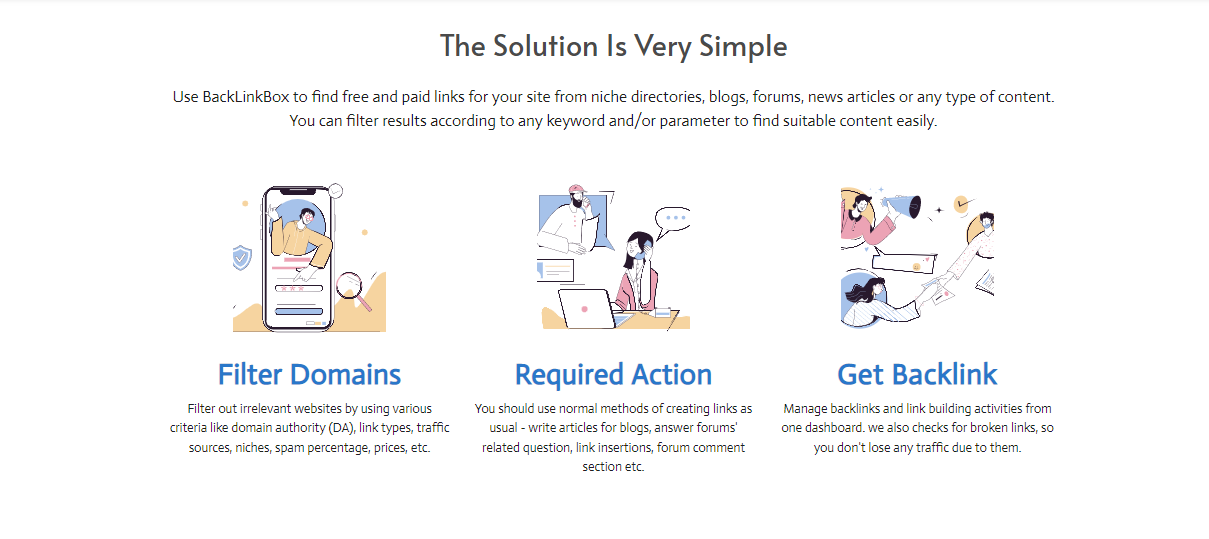 The Solution Is Very Simple

Use BackLinkBox to find free and paid links for your site from niche directories, blogs, forums, news articles or any type of content. You can filter results according to any keyword and/or parameter to find suitable content easily.

Filter Domains

Filter out irrelevant websites by using various criteria like domain authority (DA), link types, traffic sources, niches, spam percentage, prices, etc.

Required Action

You should use normal methods of creating links as usual - write articles for blogs, answer forums' related question, link insertions, forum comment section etc.

Get Backlink

Manage backlinks and link building activities from one dashboard. we also checks for broken links, so you don't lose any traffic due to them.